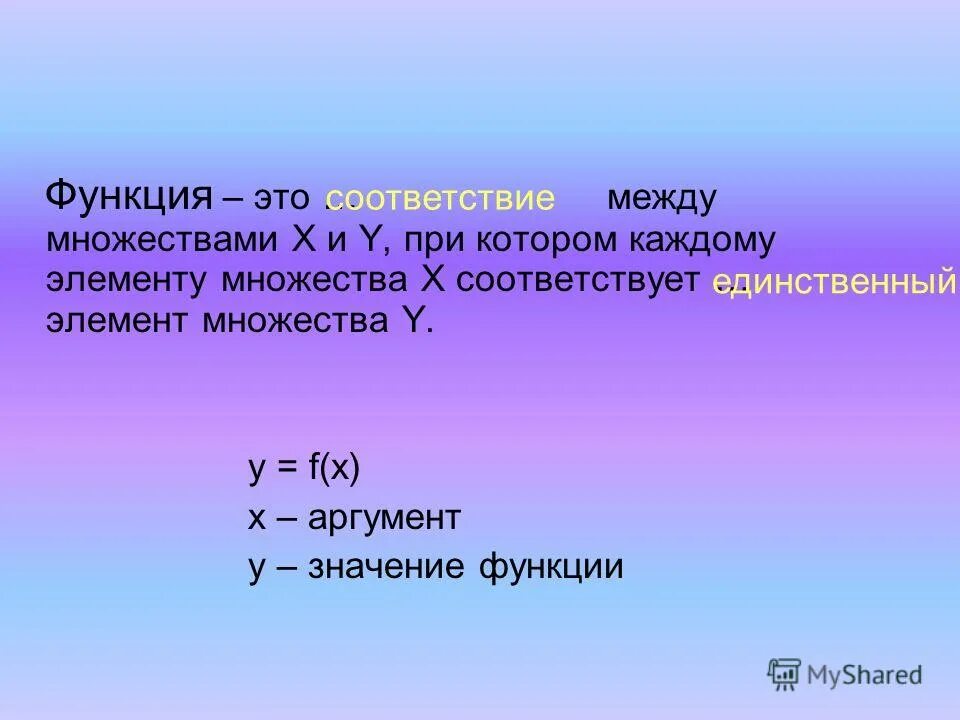 Функция – это соответствие между множествами X и Y, при котором каждому элементу множества X соответствует единственный элемент множества Y.

$y = f(x)$
x – аргумент
y – значение функции

MyShared